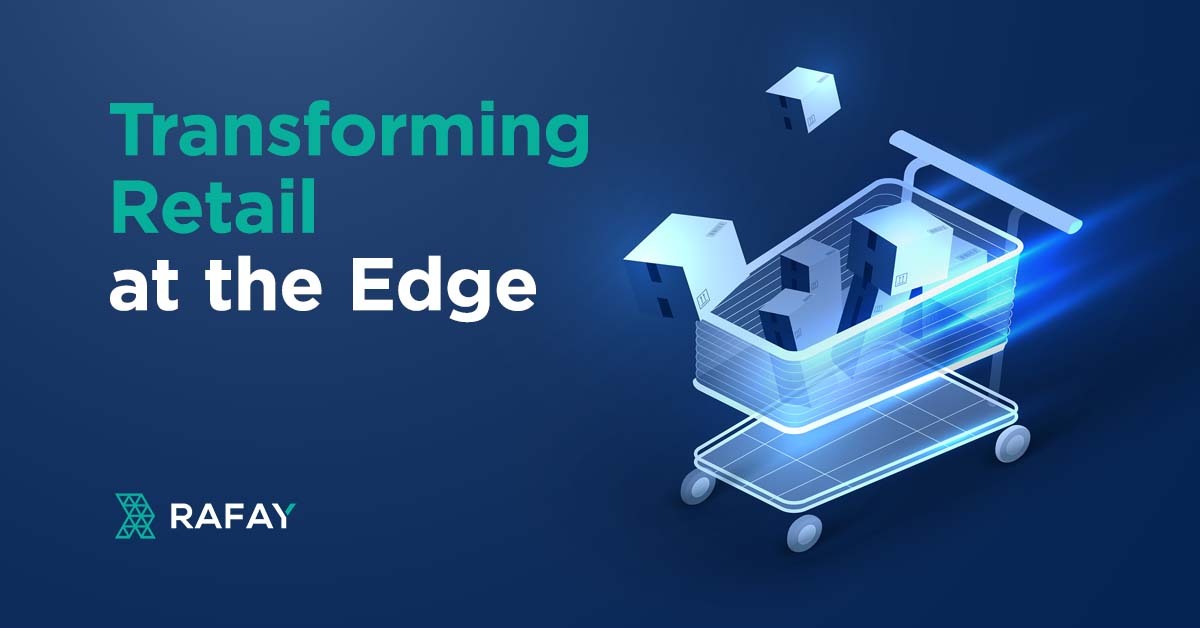 Transforming Retail at the Edge

RAFAY